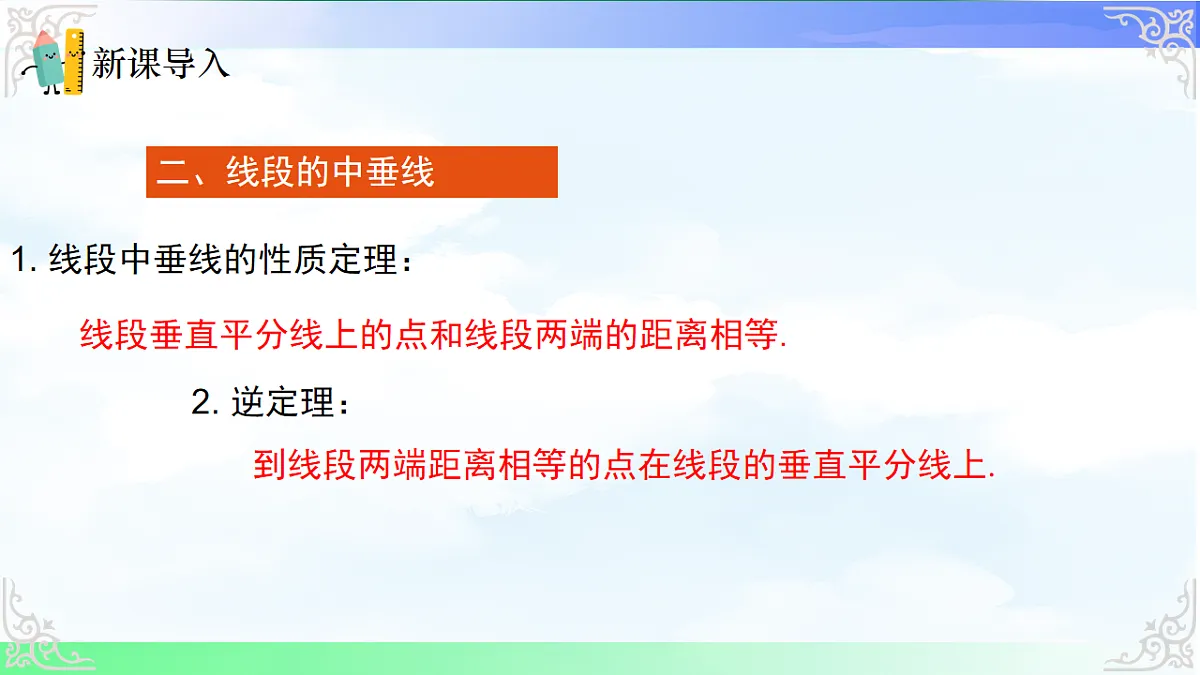 新课导入

二、线段的中垂线

1. 线段中垂线的性质定理：

线段垂直平分线上的点和线段两端的距离相等.

2. 逆定理：

到线段两端距离相等的点在线段的垂直平分线上.